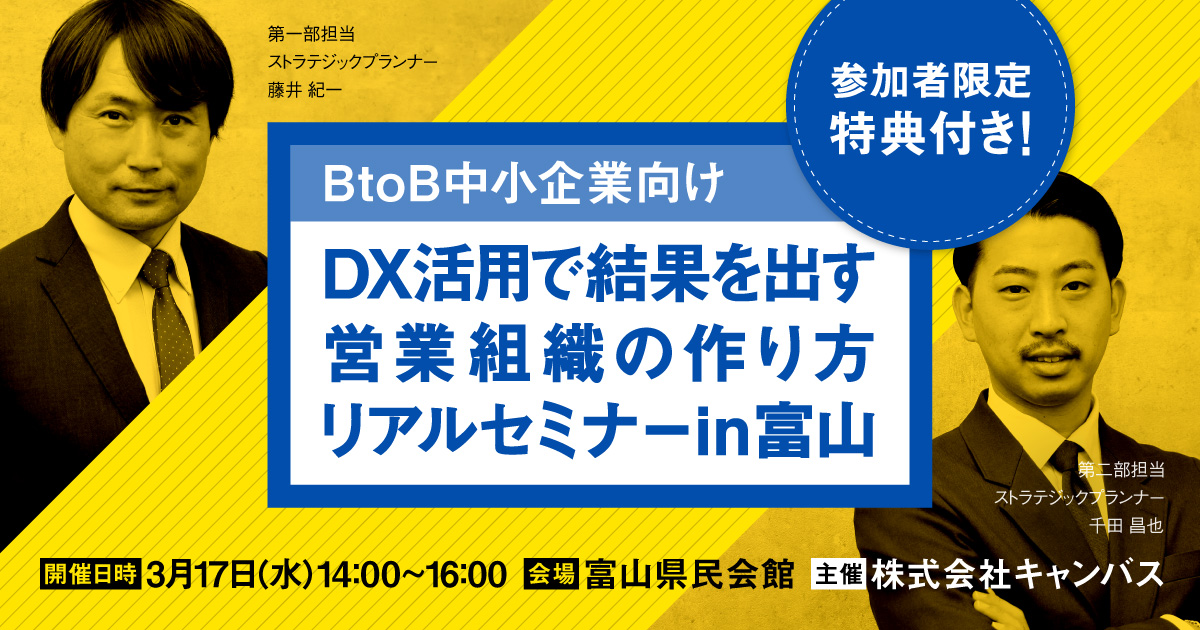 第一部担当
ストラテジックプランナー
藤井 紀一

参加者限定
特典付き!

BtoB中小企業向け

DX活用で結果を出す
営業組織の作り方
リアルセミナーin富山

第二部担当
ストラテジックプランナー
千田 昌也

開催日時 3月17日(水)14:00~16:00 会場 富山県民会館 主催 株式会社キャンバス